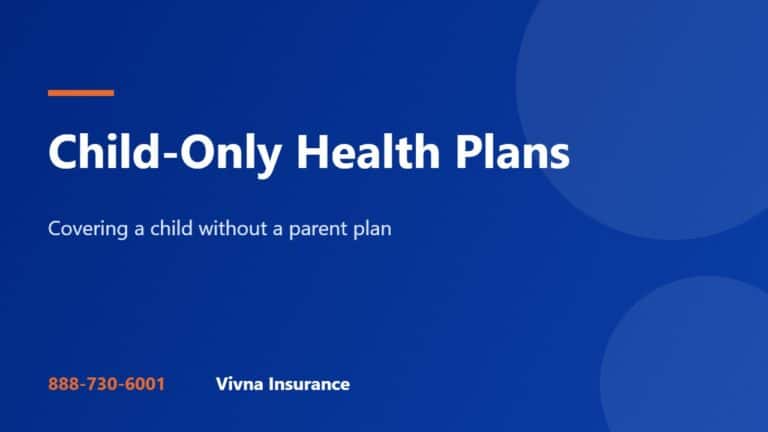 Child-Only Health Plans

Covering a child without a parent plan

888-730-6001 Vivna Insurance